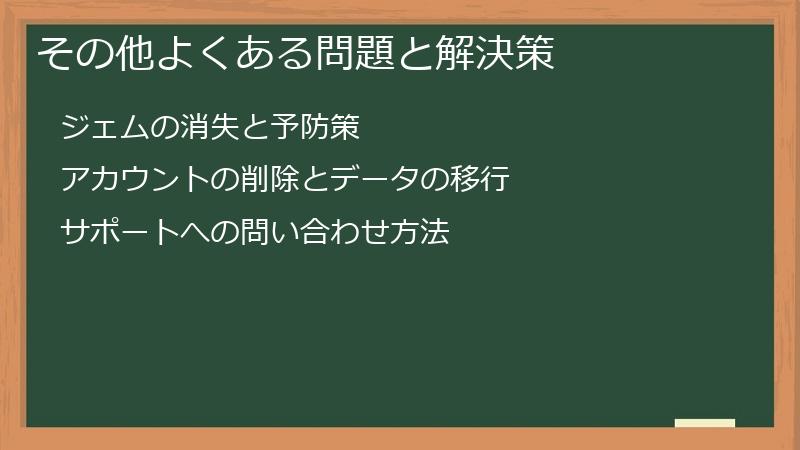 その他よくある問題と解決策

ジェムの消失と予防策

アカウントの削除とデータの移行

サポートへの問い合わせ方法